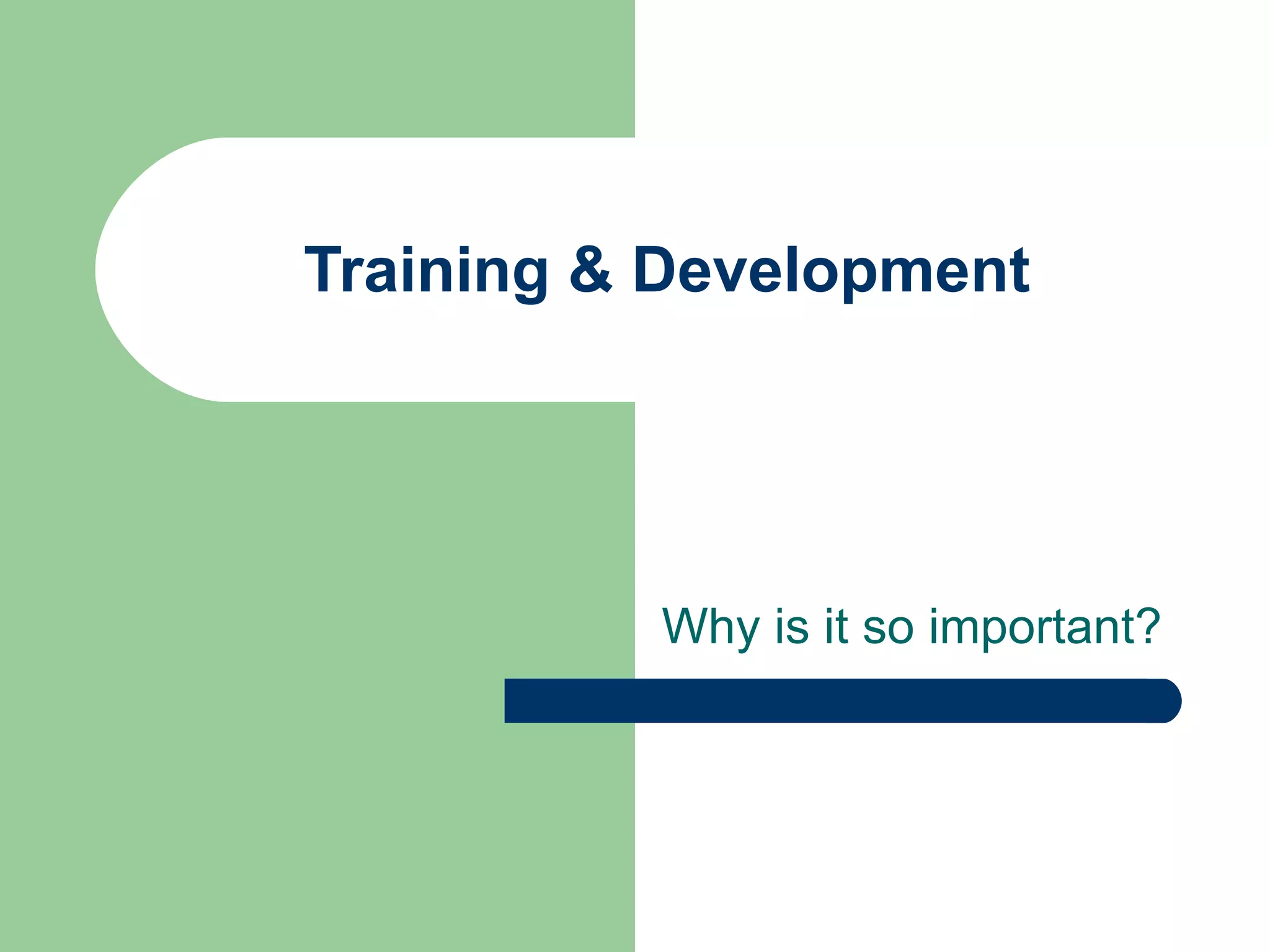 Training & Development

Why is it so important?